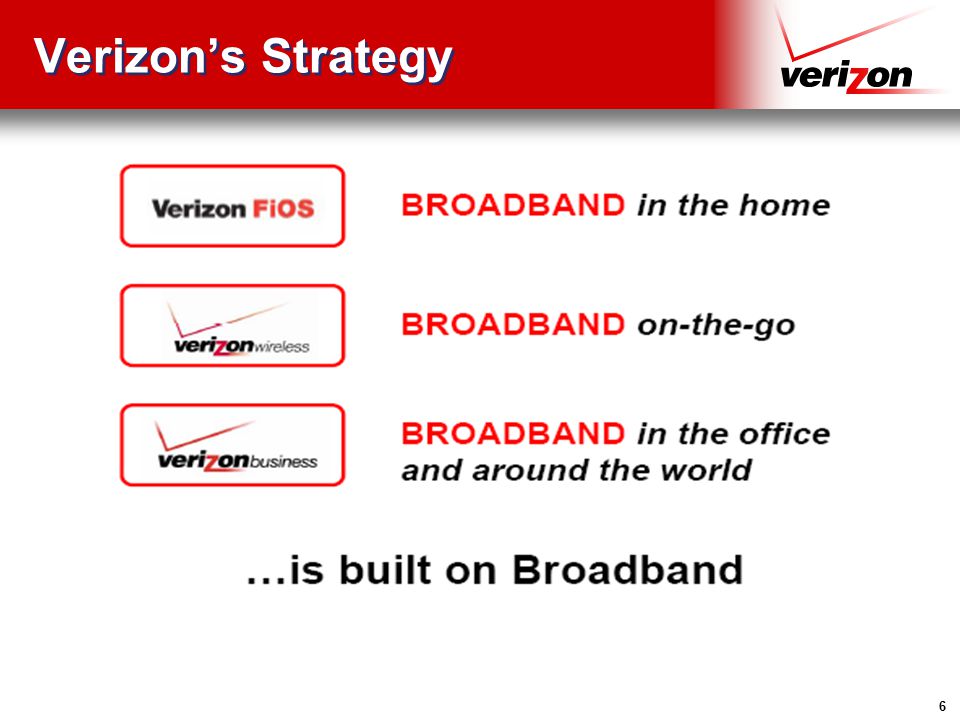 Verizon's Strategy

verizon

Verizon FiOS

BROADBAND in the home

verizonwireless

BROADBAND on-the-go

verizonbusiness

BROADBAND in the office and around the world

…is built on Broadband

6